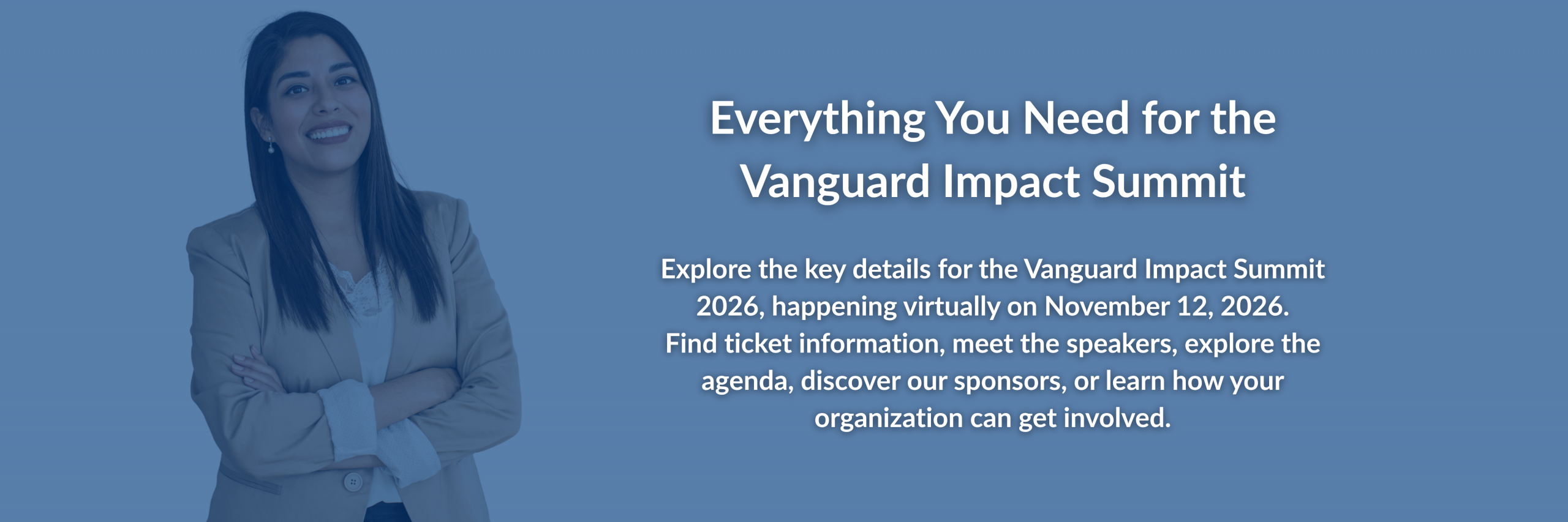 Everything You Need for the Vanguard Impact Summit

Explore the key details for the Vanguard Impact Summit 2026, happening virtually on November 12, 2026. Find ticket information, meet the speakers, explore the agenda, discover our sponsors, or learn how your organization can get involved.